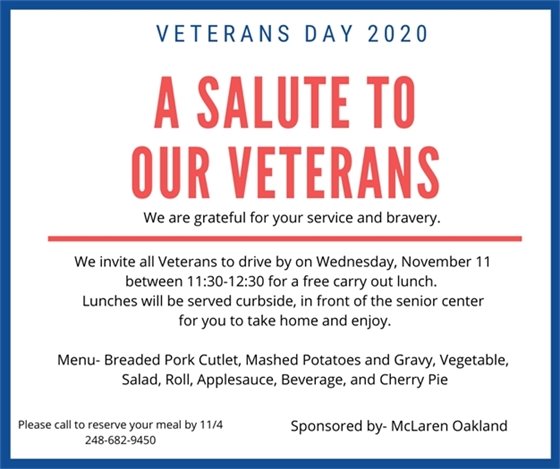 VETERANS DAY 2020

A SALUTE TO OUR VETERANS

We are grateful for your service and bravery.

We invite all Veterans to drive by on Wednesday, November 11 between 11:30-12:30 for a free carry out lunch. Lunches will be served curbside, in front of the senior center for you to take home and enjoy.

Menu- Breaded Pork Cutlet, Mashed Potatoes and Gravy, Vegetable, Salad, Roll, Applesauce, Beverage, and Cherry Pie

Please call to reserve your meal by 11/4
248-682-9450

Sponsored by- McLaren Oakland